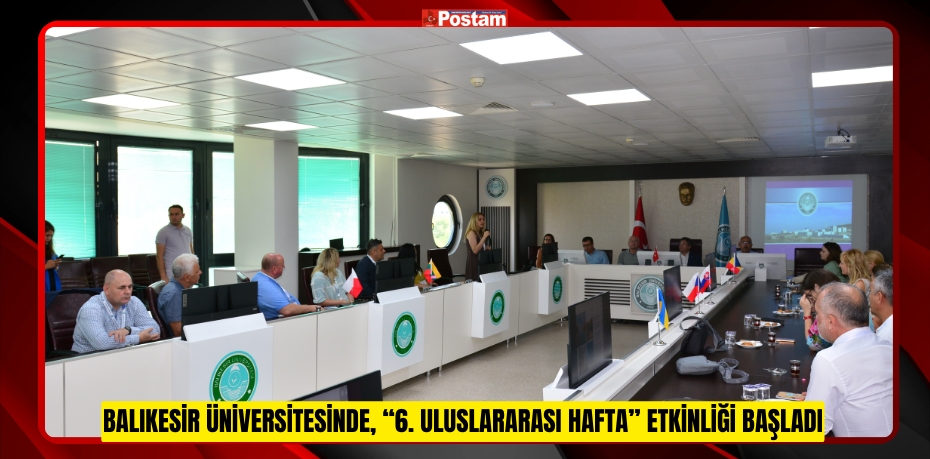 Postam

BALIKESİR ÜNİVERSİTESİNDE, “6. ULUSLARARASI HAFTA” ETKİNLİĞİ BAŞLADI